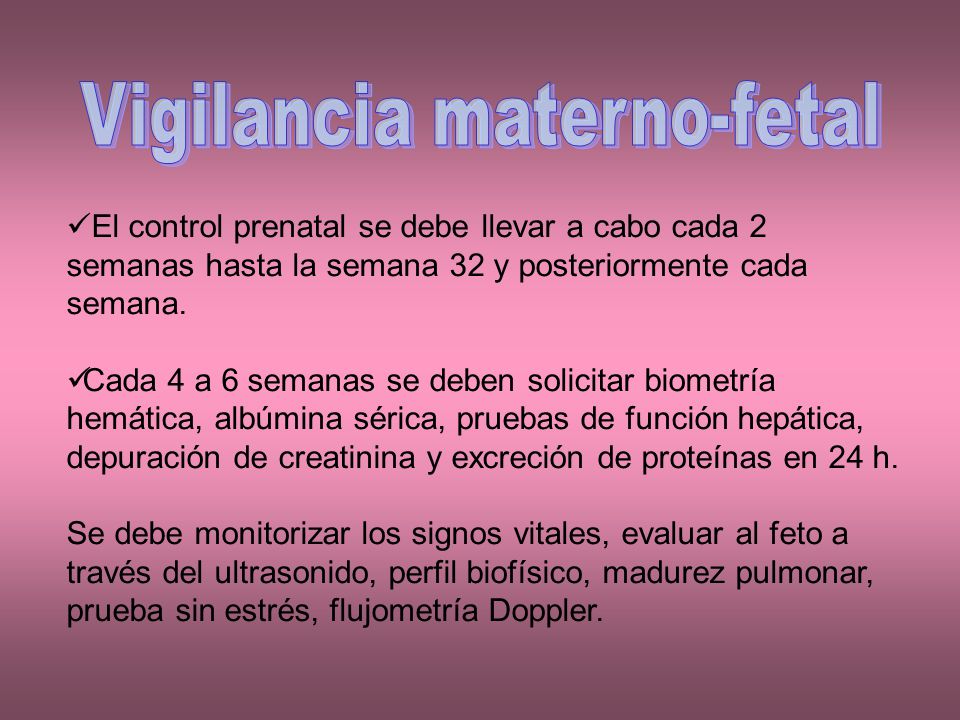 Vigilancia materno-fetal

✓El control prenatal se debe llevar a cabo cada 2 semanas hasta la semana 32 y posteriormente cada semana.

✓Cada 4 a 6 semanas se deben solicitar biometría hemática, albúmina sérica, pruebas de función hepática, depuración de creatinina y excreción de proteínas en 24 h.

Se debe monitorizar los signos vitales, evaluar al feto a través del ultrasonido, perfil biofísico, madurez pulmonar, prueba sin estrés, flujometría Doppler.